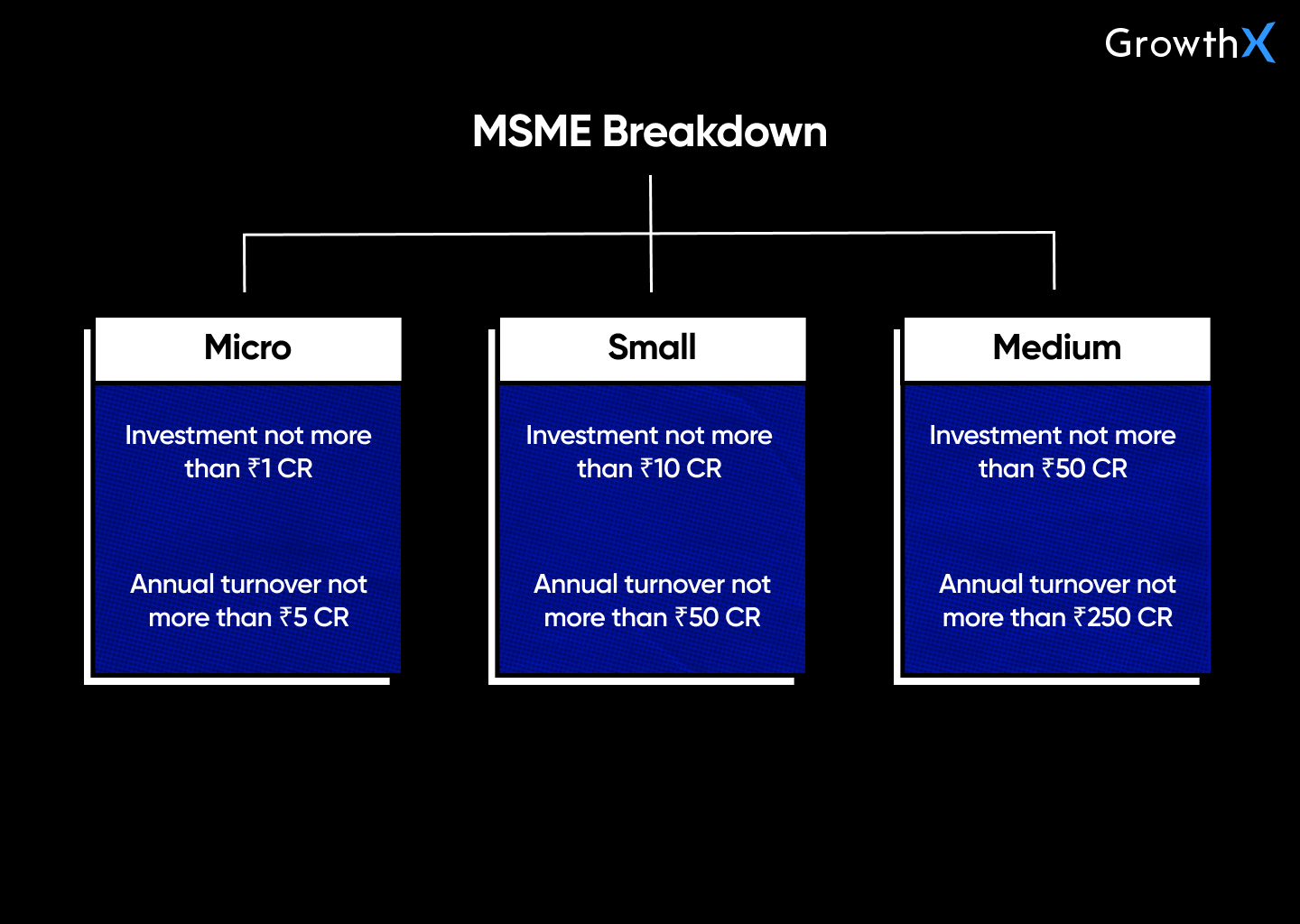 GrowthX

MSME Breakdown

Micro

Investment not more than ₹1 CR

Annual turnover not more than ₹5 CR

Small

Investment not more than ₹10 CR

Annual turnover not more than ₹50 CR

Medium

Investment not more than ₹50 CR

Annual turnover not more than ₹250 CR